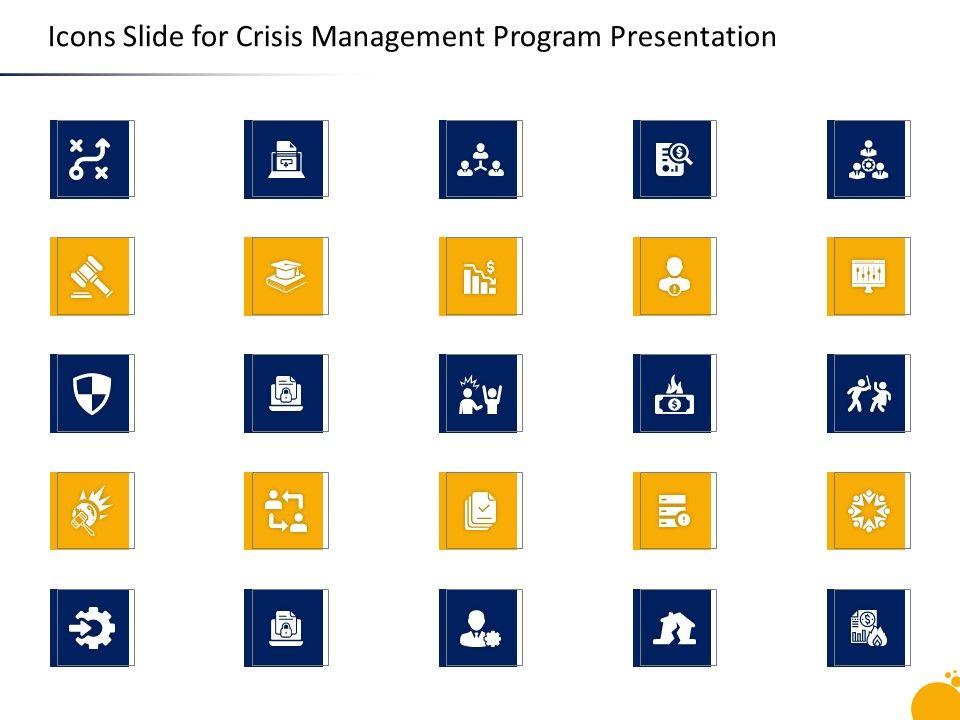 Icons Slide for Crisis Management Program Presentation